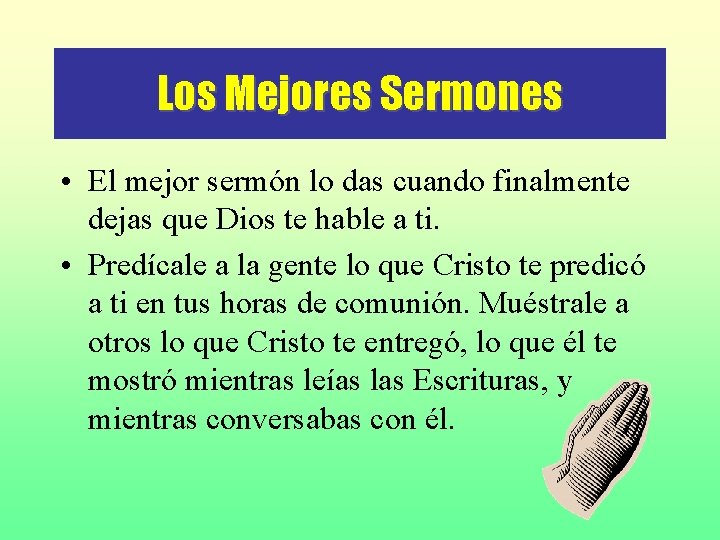 Los Mejores Sermones

• El mejor sermón lo das cuando finalmente dejas que Dios te hable a ti.

• Predícale a la gente lo que Cristo te predicó a ti en tus horas de comunión. Muéstrale a otros lo que Cristo te entregó, lo que él te mostró mientras leías las Escrituras, y mientras conversabas con él.